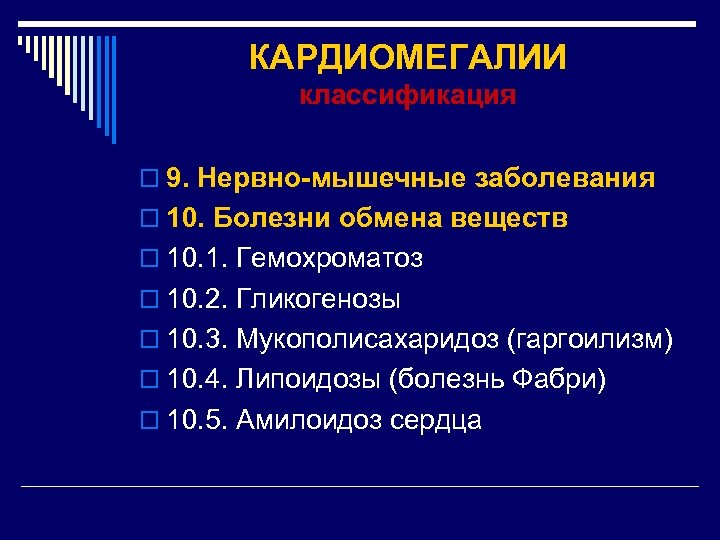 КАРДИОМЕГАЛИИ
классификация

9. Нервно-мышечные заболевания
10. Болезни обмена веществ
10.1. Гемохроматоз
10.2. Гликогенозы
10.3. Мукополисахаридоз (гаргоилизм)
10.4. Липоидозы (болезнь Фабри)
10.5. Амилоидоз сердца